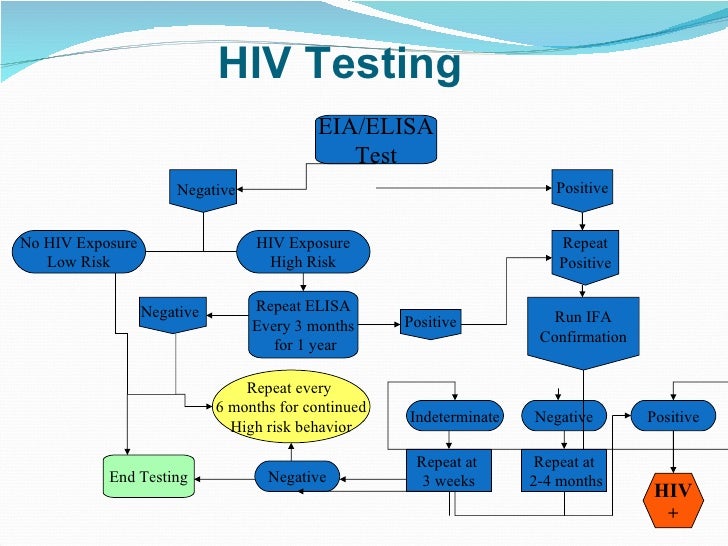 HIV Testing

EIA/ELISA Test

Negative

Positive

No HIV Exposure Low Risk

HIV Exposure High Risk

Repeat Positive

Negative

Repeat ELISA Every 3 months for 1 year

Positive

Run IFA Confirmation

Repeat every 6 months for continued High risk behavior

Indeterminate

Negative

Positive

End Testing

Negative

Repeat at 3 weeks

Repeat at 2-4 months

HIV +